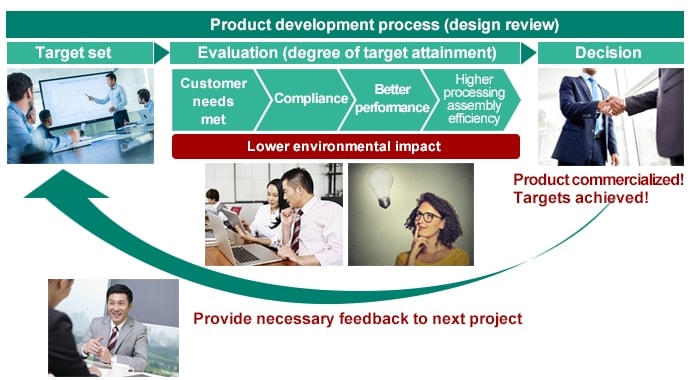 Product development process (design review)

Target set

Evaluation (degree of target attainment)

Decision

Customer needs met

Compliance

Better performance

Higher processing assembly efficiency

Lower environmental impact

Product commercialized!
Targets achieved!

Provide necessary feedback to next project